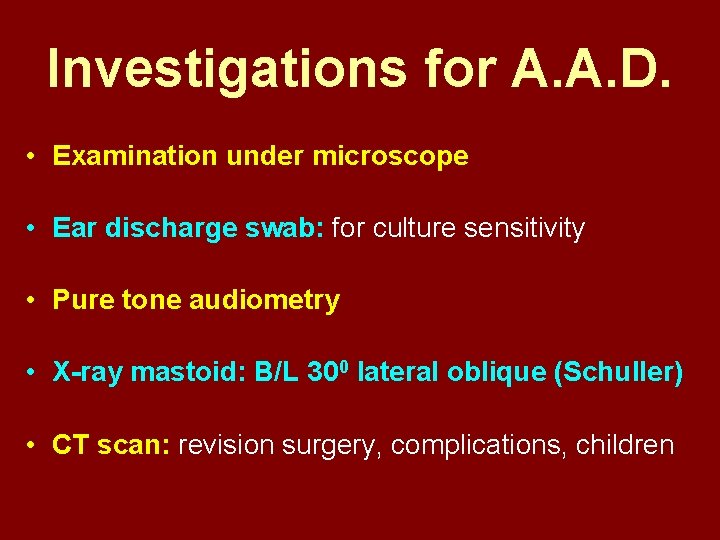 Investigations for A.A.D.

• Examination under microscope

• Ear discharge swab: for culture sensitivity

• Pure tone audiometry

• X-ray mastoid: B/L $30^0$ lateral oblique (Schuller)

• CT scan: revision surgery, complications, children